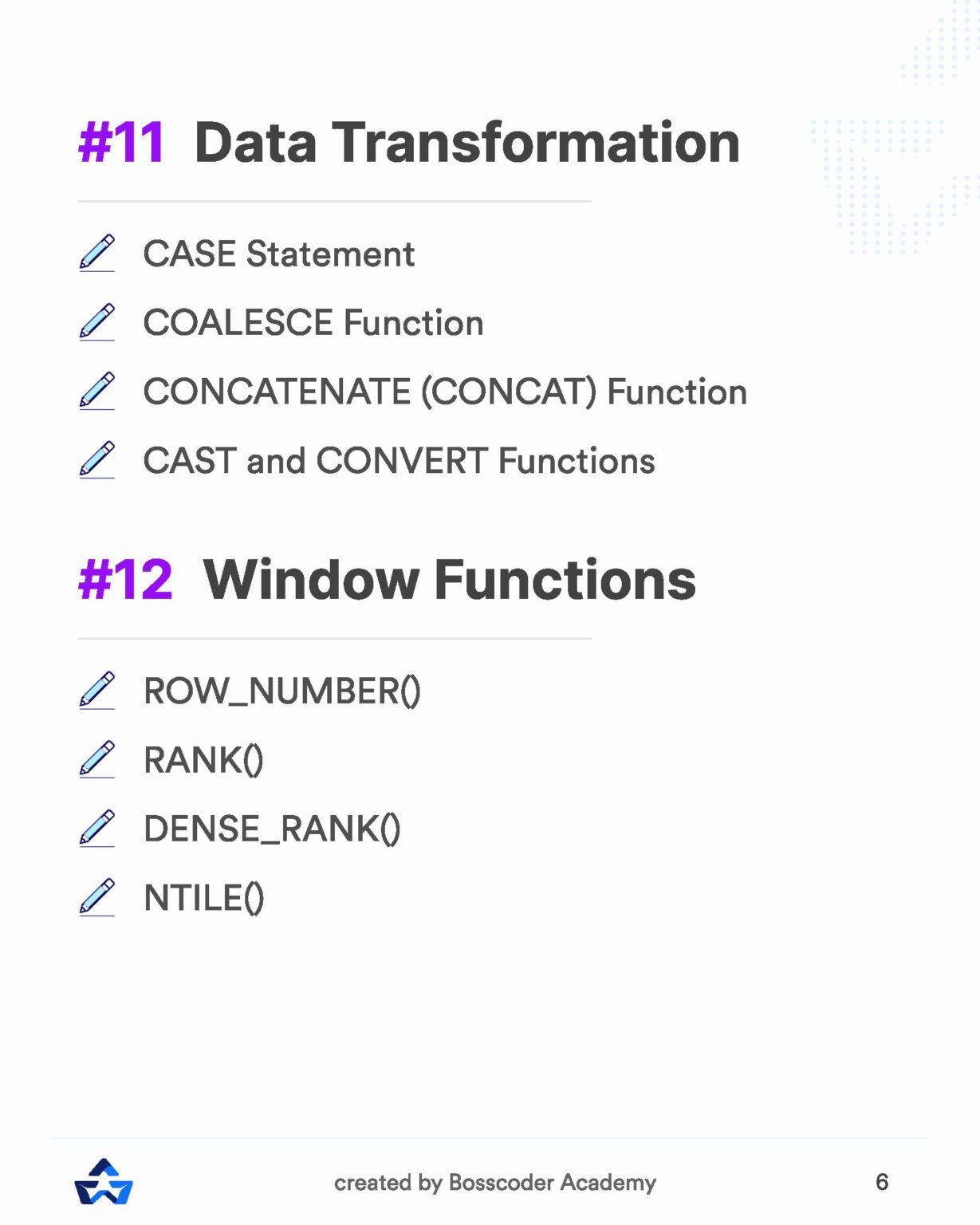 #11 Data Transformation

CASE Statement

COALESCE Function

CONCATENATE (CONCAT) Function

CAST and CONVERT Functions

#12 Window Functions

ROW_NUMBER()

RANK()

DENSE_RANK()

NTILE()

created by Bosscoder Academy

6